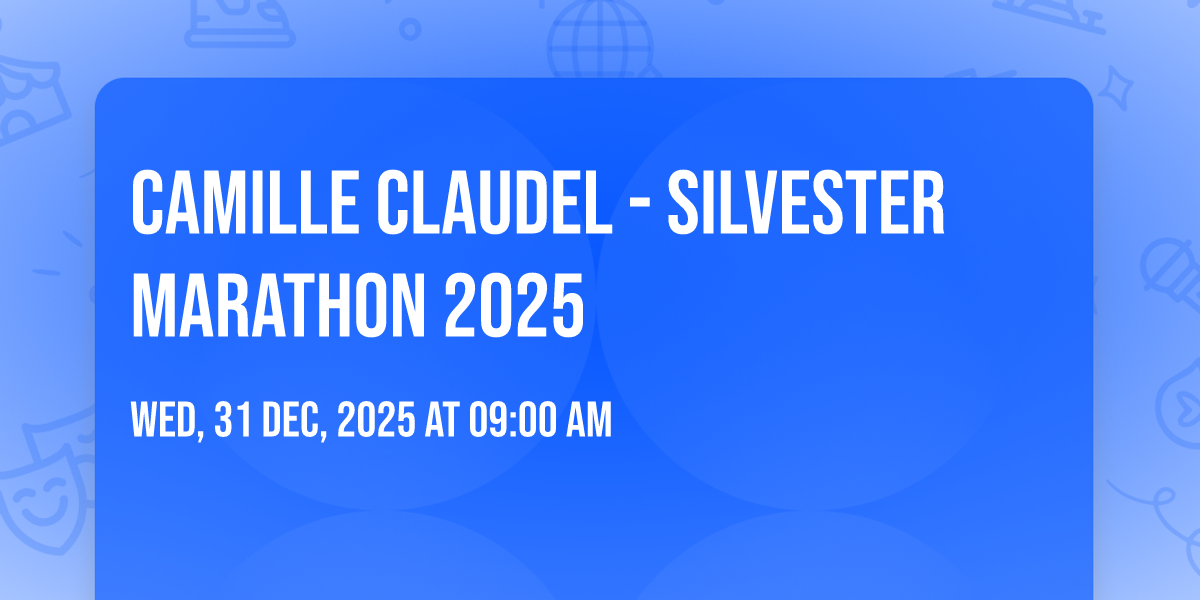 CAMILLE CLAUDEL - SILVESTER MARATHON 2025

WED, 31 DEC, 2025 AT 09:00 AM